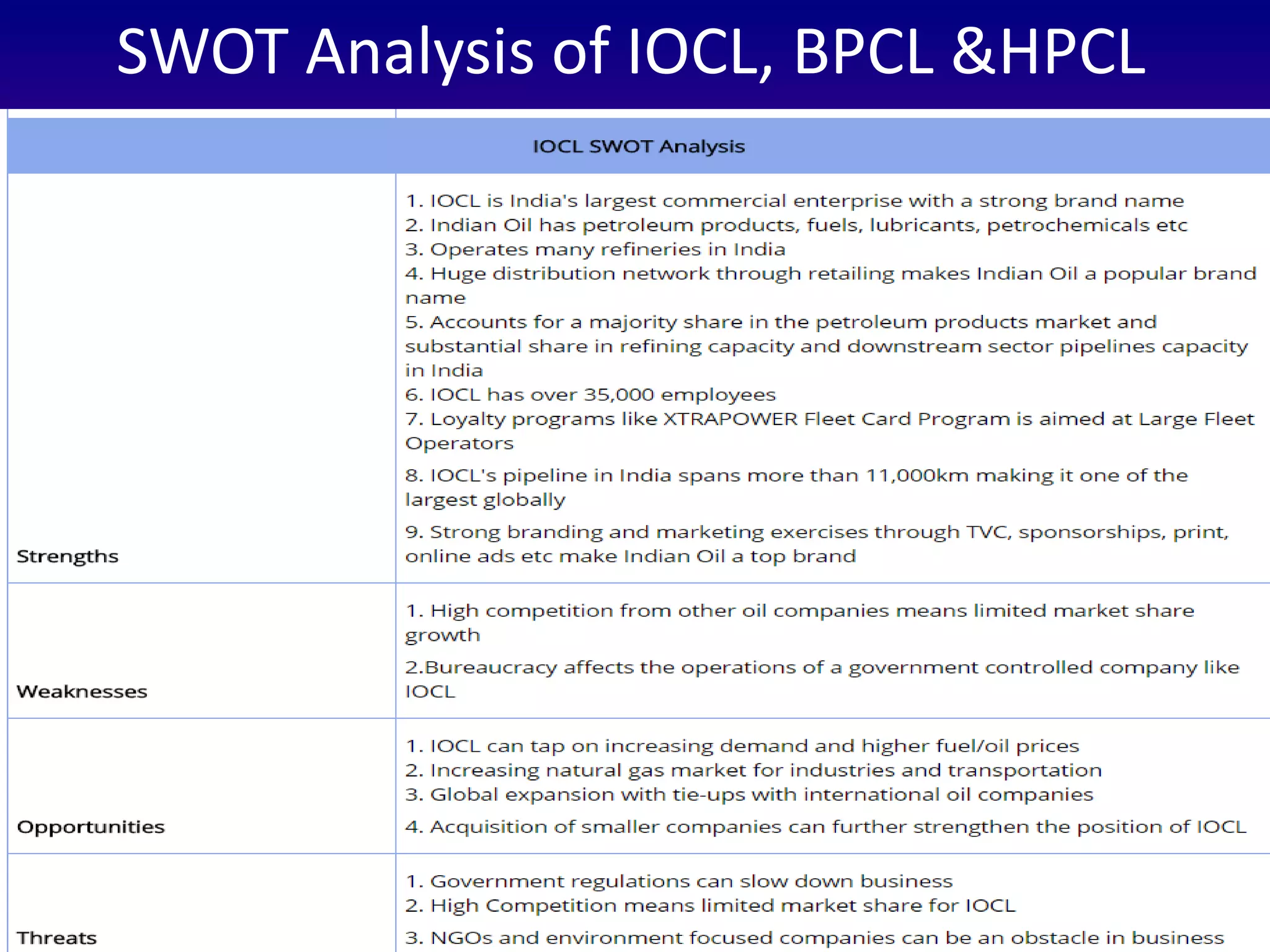 SWOT Analysis of IOCL, BPCL &HPCL

| IOCL SWOT Analysis | |
|---|---|
| Strengths | 1. IOCL is India's largest commercial enterprise with a strong brand name 2. Indian Oil has petroleum products, fuels, lubricants, petrochemicals etc 3. Operates many refineries in India 4. Huge distribution network through retailing makes Indian Oil a popular brand name 5. Accounts for a majority share in the petroleum products market and substantial share in refining capacity and downstream sector pipelines capacity in India 6. IOCL has over 35,000 employees 7. Loyalty programs like XTRAPOWER Fleet Card Program is aimed at Large Fleet Operators 8. IOCL's pipeline in India spans more than 11,000km making it one of the largest globally 9. Strong branding and marketing exercises through TVC, sponsorships, print, online ads etc make Indian Oil a top brand |
| Weaknesses | 1. High competition from other oil companies means limited market share growth 2.Bureaucracy affects the operations of a government controlled company like IOCL |
| Opportunities | 1. IOCL can tap on increasing demand and higher fuel/oil prices 2. Increasing natural gas market for industries and transportation 3. Global expansion with tie-ups with international oil companies 4. Acquisition of smaller companies can further strengthen the position of IOCL |
| Threats | 1. Government regulations can slow down business 2. High Competition means limited market share for IOCL 3. NGOs and environment focused companies can be an obstacle in business |